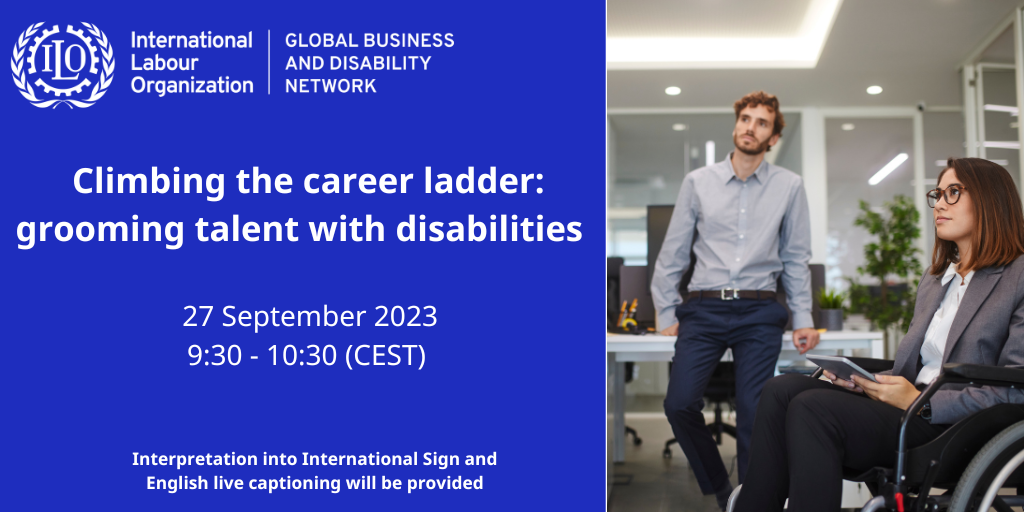 ILO

International Labour Organization

GLOBAL BUSINESS AND DISABILITY NETWORK

Climbing the career ladder: grooming talent with disabilities

27 September 2023
9:30 - 10:30 (CEST)

Interpretation into International Sign and English live captioning will be provided